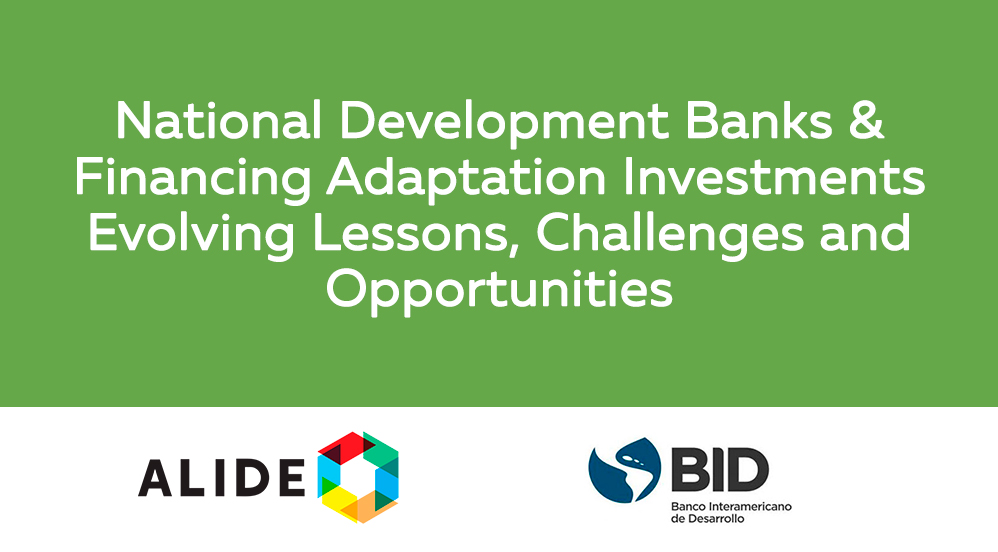 National Development Banks & Financing Adaptation Investments Evolving Lessons, Challenges and Opportunities

ALIDE

BID
Banco Interamericano de Desarrollo